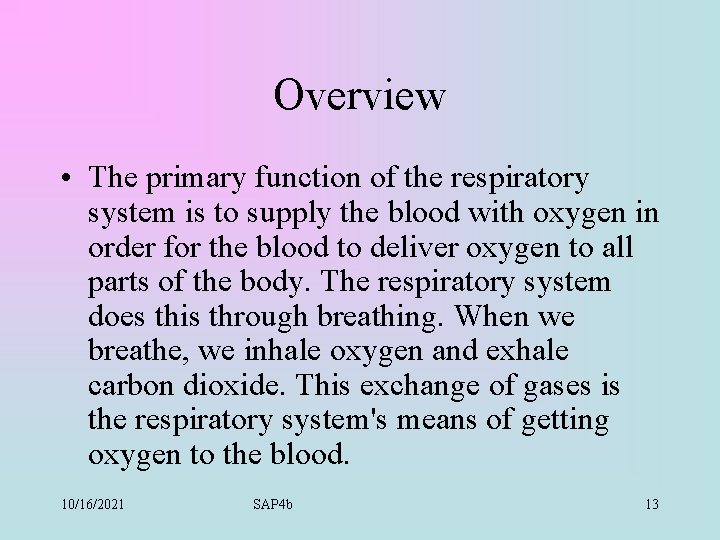 Overview

• The primary function of the respiratory system is to supply the blood with oxygen in order for the blood to deliver oxygen to all parts of the body. The respiratory system does this through breathing. When we breathe, we inhale oxygen and exhale carbon dioxide. This exchange of gases is the respiratory system's means of getting oxygen to the blood.

10/16/2021 SAP4b 13